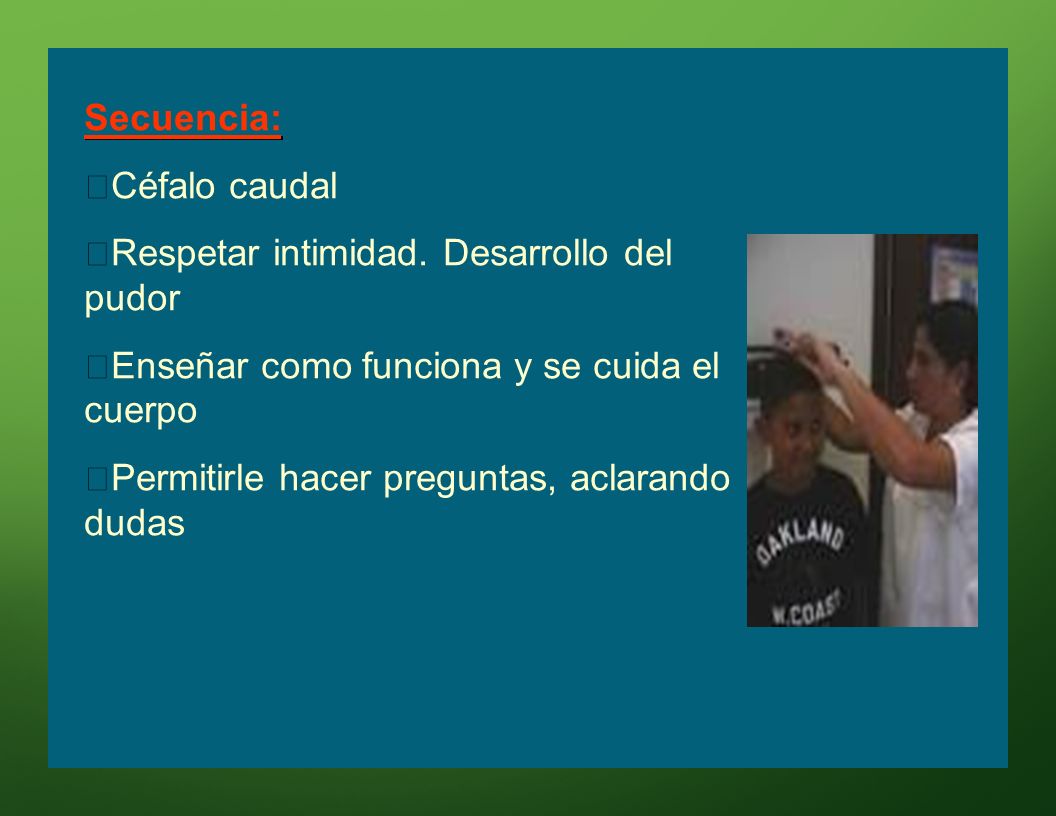 Secuencia:

Céfalo caudal

Respetar intimidad. Desarrollo del pudor

Enseñar como funciona y se cuida el cuerpo

Permitirle hacer preguntas, aclarando dudas

OAKLAND
W.COAST